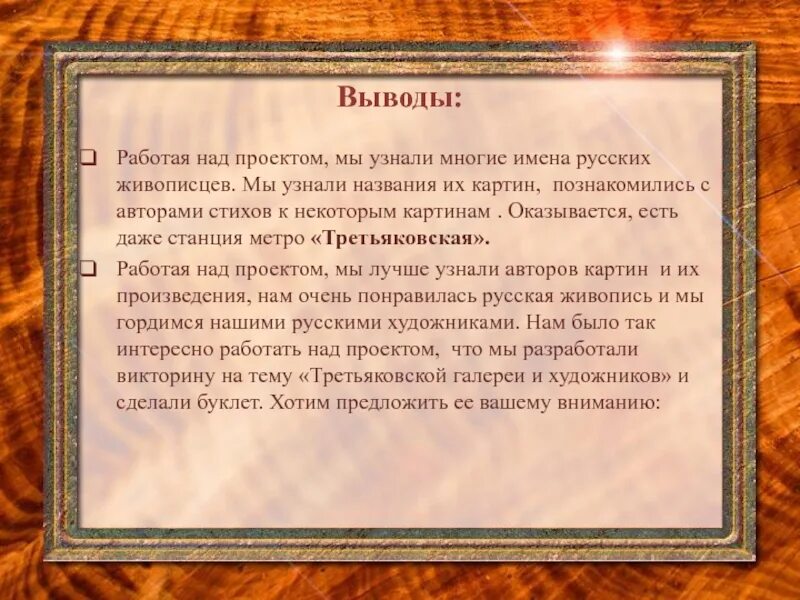 Выводы:

❑ Работая над проектом, мы узнали многие имена русских живописцев. Мы узнали названия их картин, познакомились с авторами стихов к некоторым картинам . Оказывается, есть даже станция метро «Третьяковская».

❑ Работая над проектом, мы лучше узнали авторов картин и их произведения, нам очень понравилась русская живопись и мы гордимся нашими русскими художниками. Нам было так интересно работать над проектом, что мы разработали викторину на тему «Третьяковской галереи и художников» и сделали буклет. Хотим предложить ее вашему вниманию: